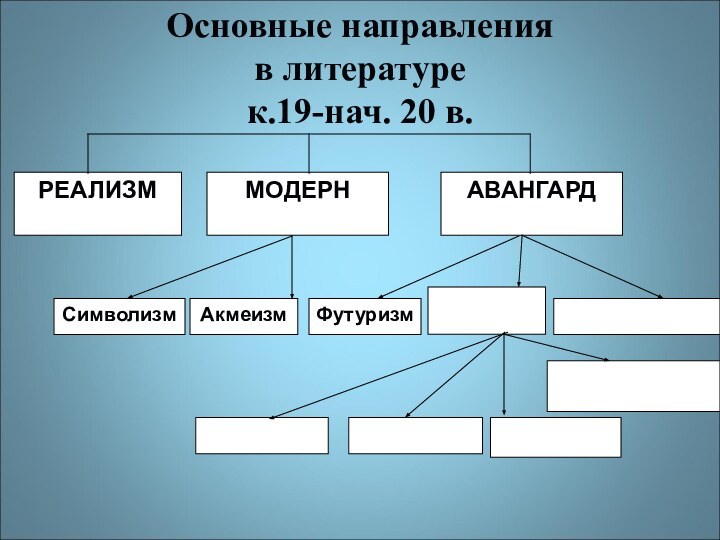 Основные направления в литературе к.19-нач. 20 в.

РЕАЛИЗМ

МОДЕРН

АВАНГАРД

Символизм

Акмеизм

Футуризм